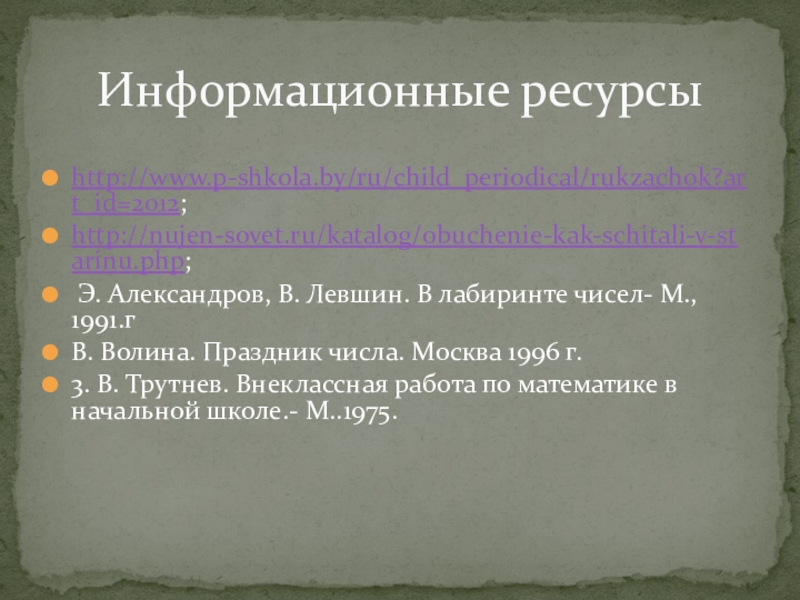 Информационные ресурсы

http://www.p-shkola.by/ru/child_periodical/rukzachok?art_id=2012;

http://nujen-sovet.ru/katalog/obuchenie-kak-schitali-v-starinu.php;

Э. Александров, В. Левшин. В лабиринте чисел- М., 1991.г

В. Волина. Праздник числа. Москва 1996 г.

3. В. Трутнев. Внеклассная работа по математике в начальной школе.- М..1975.